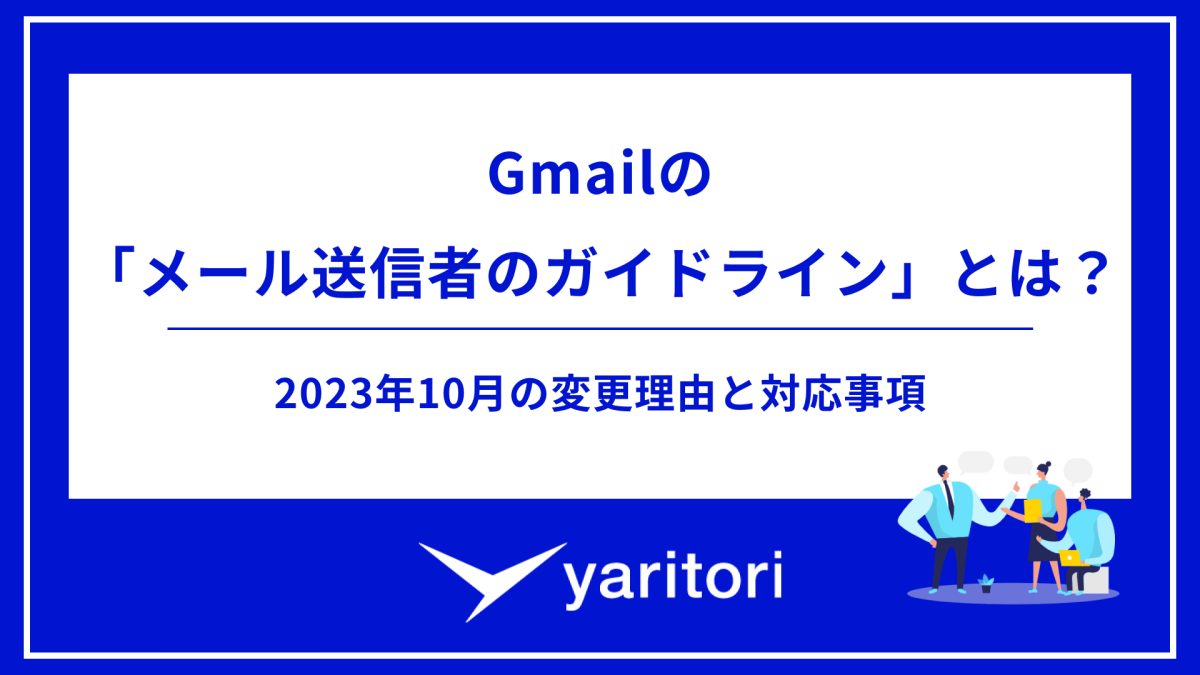 Gmailの
「メール送信者のガイドライン」とは？

2023年10月の変更理由と対応事項

yaritori